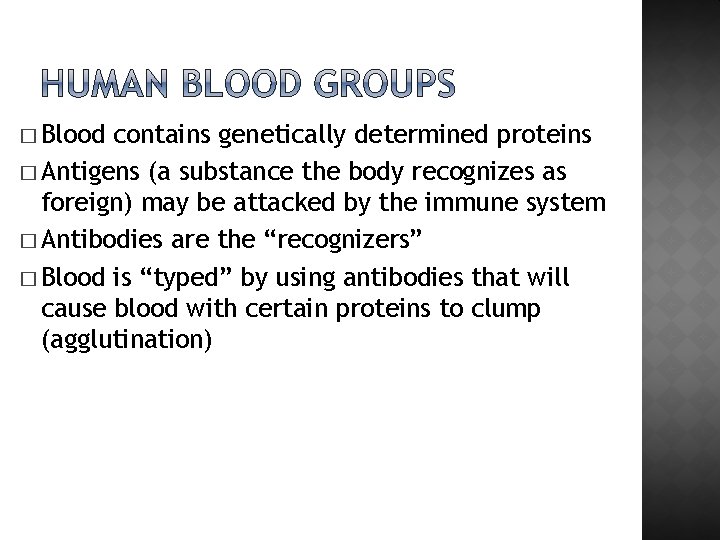 HUMAN BLOOD GROUPS

□ Blood contains genetically determined proteins

□ Antigens (a substance the body recognizes as foreign) may be attacked by the immune system

□ Antibodies are the “recognizers”

□ Blood is “typed” by using antibodies that will cause blood with certain proteins to clump (agglutination)